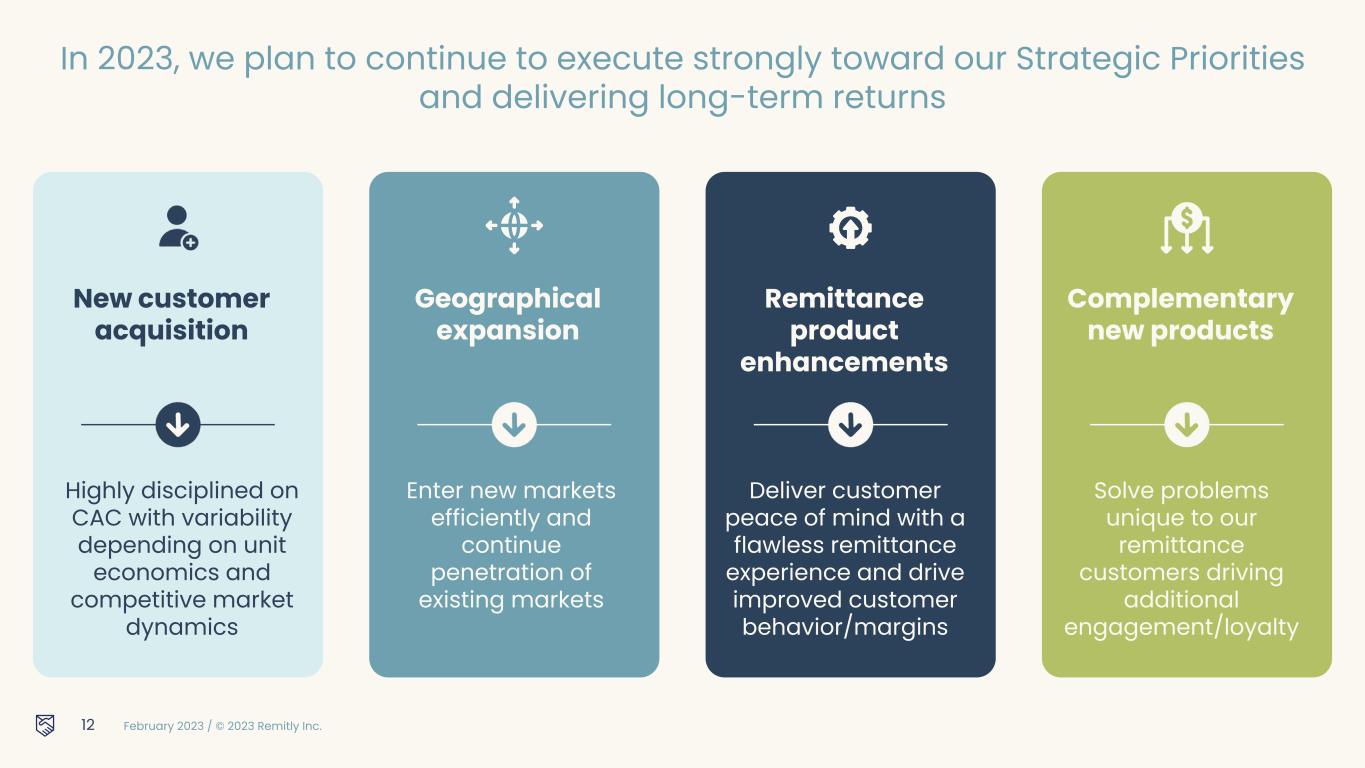 In 2023, we plan to continue to execute strongly toward our Strategic Priorities and delivering long-term returns

New customer acquisition

Highly disciplined on CAC with variability depending on unit economics and competitive market dynamics

Geographical expansion

Enter new markets efficiently and continue penetration of existing markets

Remittance product enhancements

Deliver customer peace of mind with a flawless remittance experience and drive improved customer behavior/margins

Complementary new products

Solve problems unique to our remittance customers driving additional engagement/loyalty

12 February 2023 / © 2023 Remitly Inc.